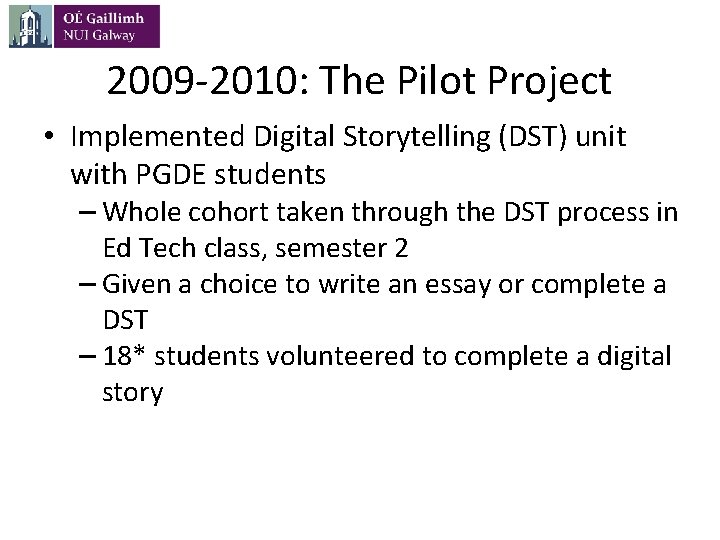 OÉ Gaillimh
NUI Galway

2009-2010: The Pilot Project

• Implemented Digital Storytelling (DST) unit with PGDE students
– Whole cohort taken through the DST process in Ed Tech class, semester 2
– Given a choice to write an essay or complete a DST
– 18* students volunteered to complete a digital story